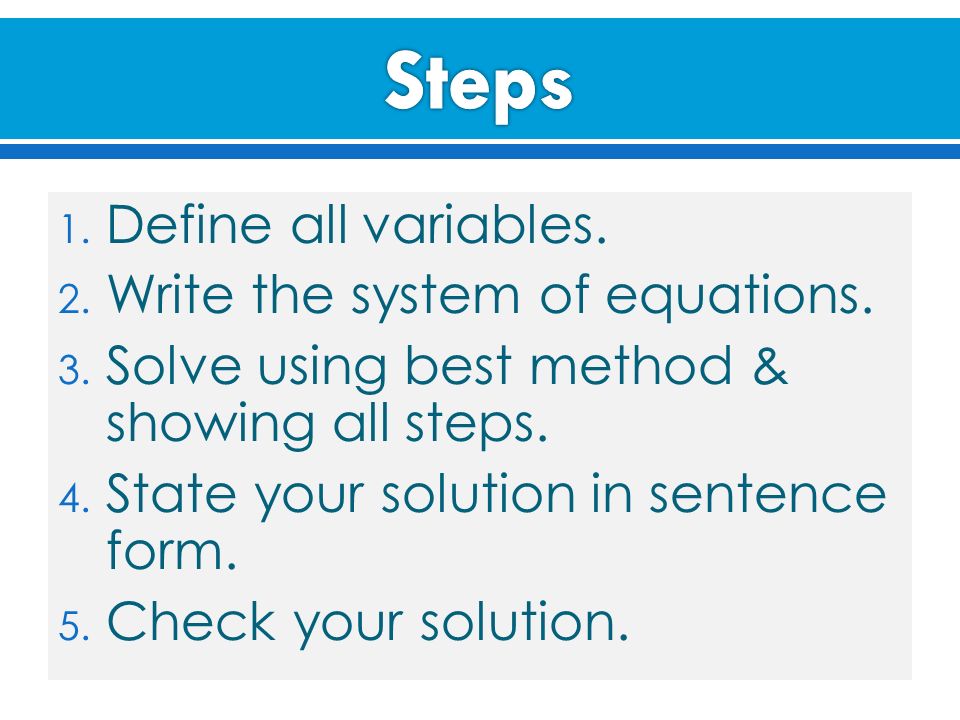 Steps

1. Define all variables.
2. Write the system of equations.
3. Solve using best method & showing all steps.
4. State your solution in sentence form.
5. Check your solution.